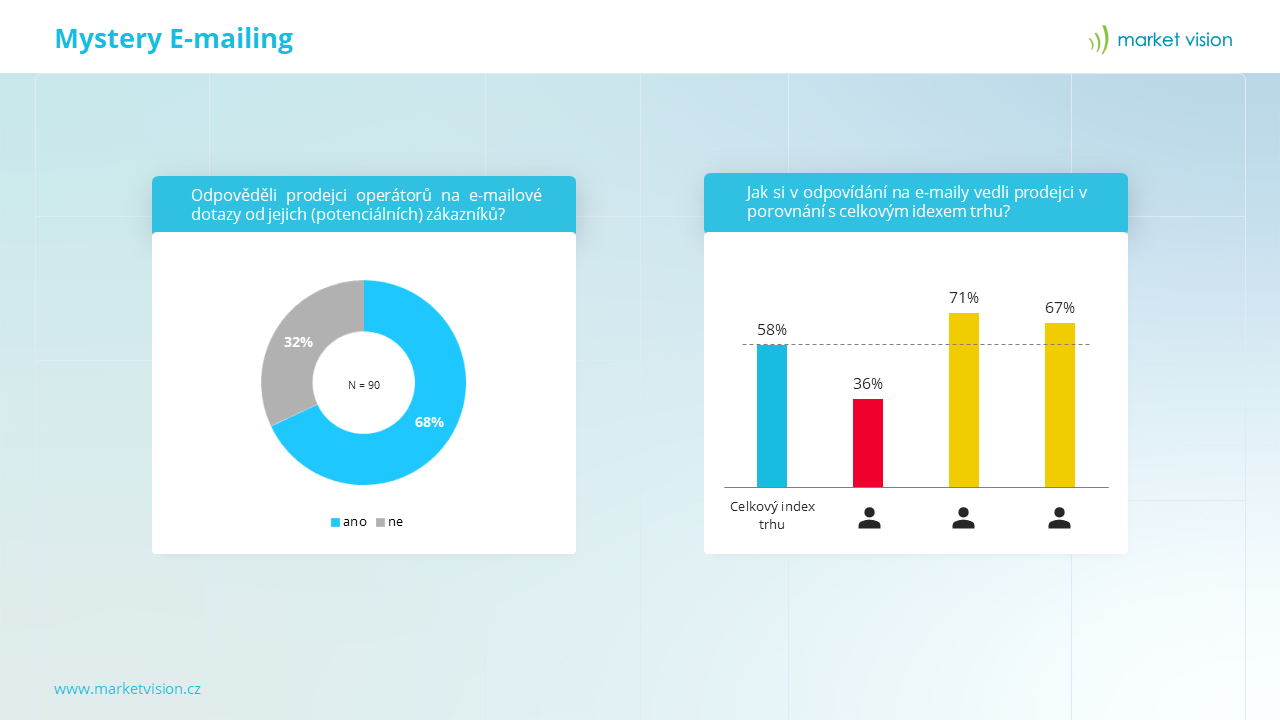 Mystery E-mailing

market vision

Odpověděli prodejci operátorů na e-mailové dotazy od jejich (potenciálních) zákazníků?

32%

N = 90

68%

ano ne

Jak si v odpovídání na e-maily vedli prodejci v porovnání s celkovým idexem trhu?

58%

36%

71%

67%

Celkový index trhu

www.marketvision.cz